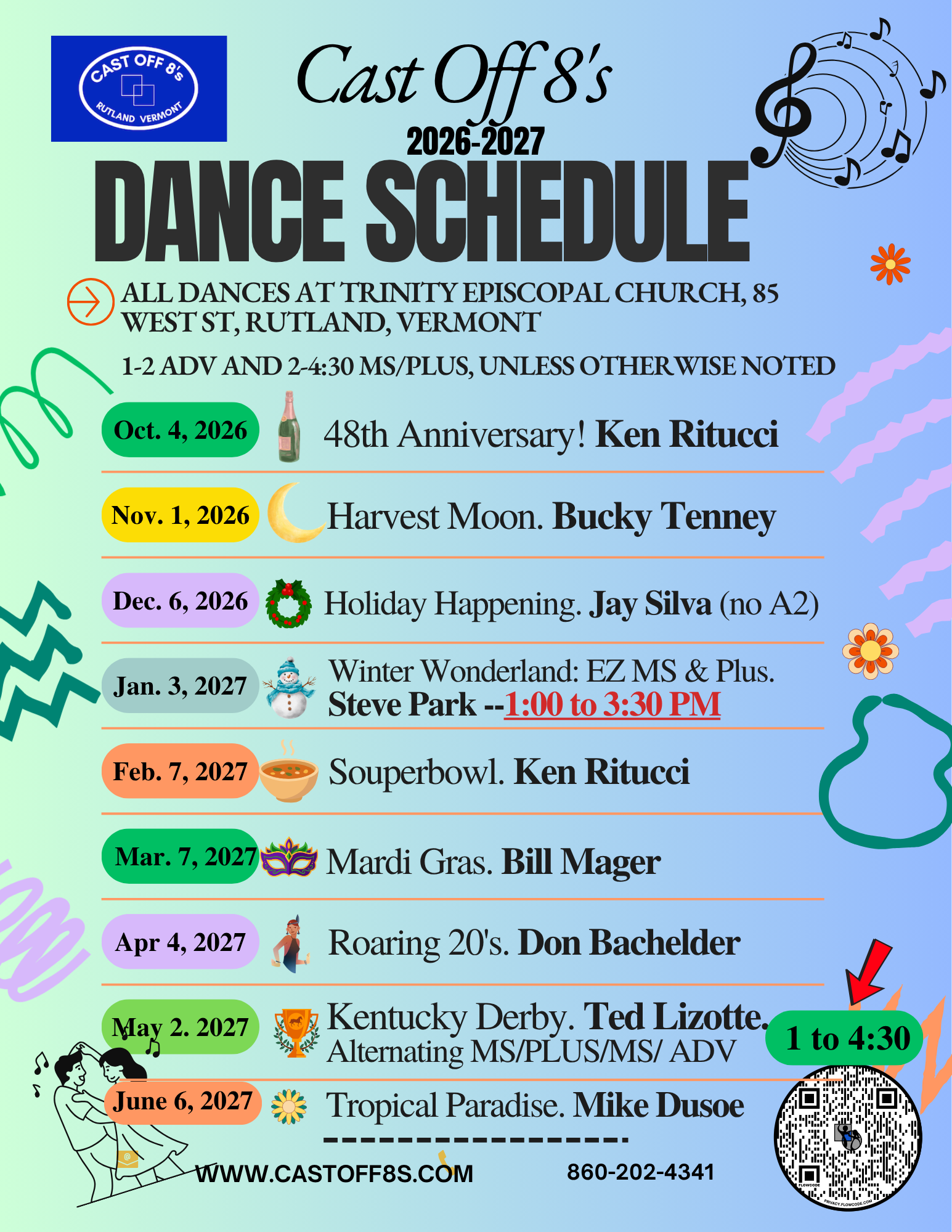 CAST OFF 8's
RUTLAND VERMONT

Cast Off 8's
2026-2027
DANCE SCHEDULE

ALL DANCES AT TRINITY EPISCOPAL CHURCH, 85 WEST ST, RUTLAND, VERMONT

1-2 ADV AND 2-4:30 MS/PLUS, UNLESS OTHERWISE NOTED

Oct. 4, 2026 48th Anniversary! Ken Ritucci

Nov. 1, 2026 Harvest Moon. Bucky Tenney

Dec. 6, 2026 Holiday Happening. Jay Silva (no A2)

Jan. 3, 2027 Winter Wonderland: EZ MS & Plus. Steve Park --1:00 to 3:30 PM

Feb. 7, 2027 Souperbowl. Ken Ritucci

Mar. 7, 2027 Mardi Gras. Bill Mager

Apr 4, 2027 Roaring 20's. Don Bachelder

May 2. 2027 Kentucky Derby. Ted Lizotte. Alternating MS/PLUS/MS/ ADV

1 to 4:30

June 6, 2027 Tropical Paradise. Mike Dusoe

WWW.CASTOFF8S.COM 860-202-4341

FLOWCODE
PRIVACY.FLOWCODE.COM